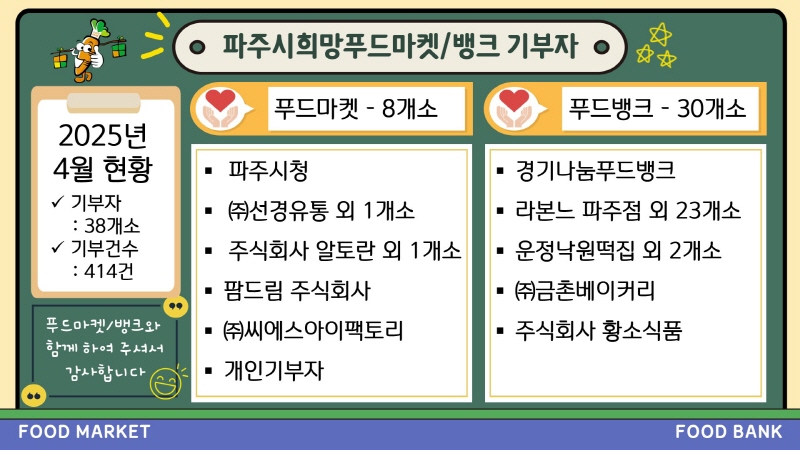 파주시희망푸드마켓/뱅크 기부자

2025년
4월 현황
✓ 기부자
: 38개소
✓ 기부건수
: 414건

푸드마켓/뱅크와 함께 하여 주셔서 감사합니다

푸드마켓 - 8개소

▪ 파주시청
▪ ㈜선경유통 외 1개소
▪ 주식회사 알토란 외 1개소
▪ 팜드림 주식회사
▪ ㈜씨에스아이팩토리
▪ 개인기부자

푸드뱅크 - 30개소

▪ 경기나눔푸드뱅크
▪ 라본느 파주점 외 23개소
▪ 운정낙원떡집 외 2개소
▪ ㈜금촌베이커리
▪ 주식회사 황소식품

FOOD MARKET

FOOD BANK